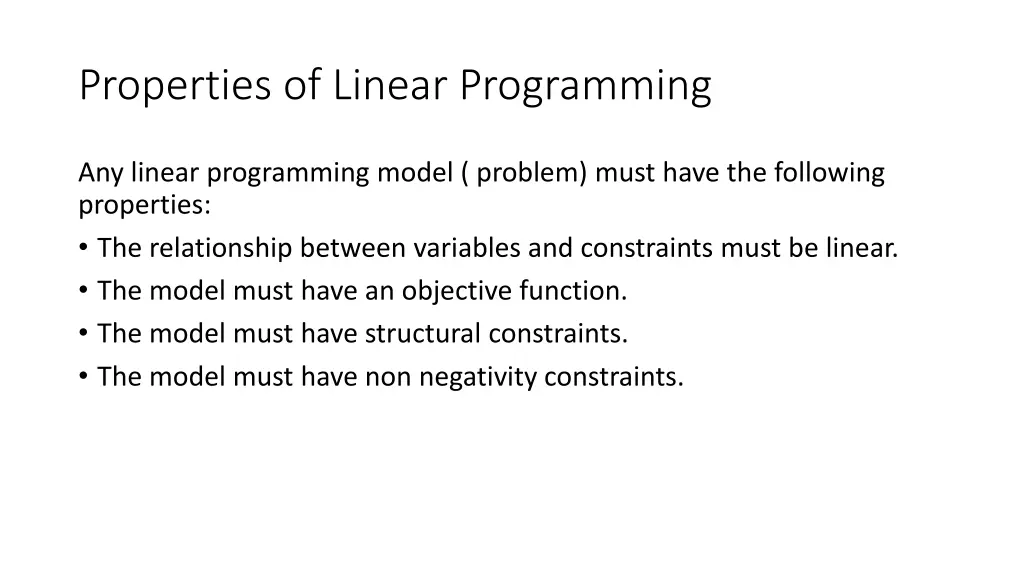 Properties of Linear Programming

Any linear programming model ( problem) must have the following properties:

• The relationship between variables and constraints must be linear.
• The model must have an objective function.
• The model must have structural constraints.
• The model must have non negativity constraints.